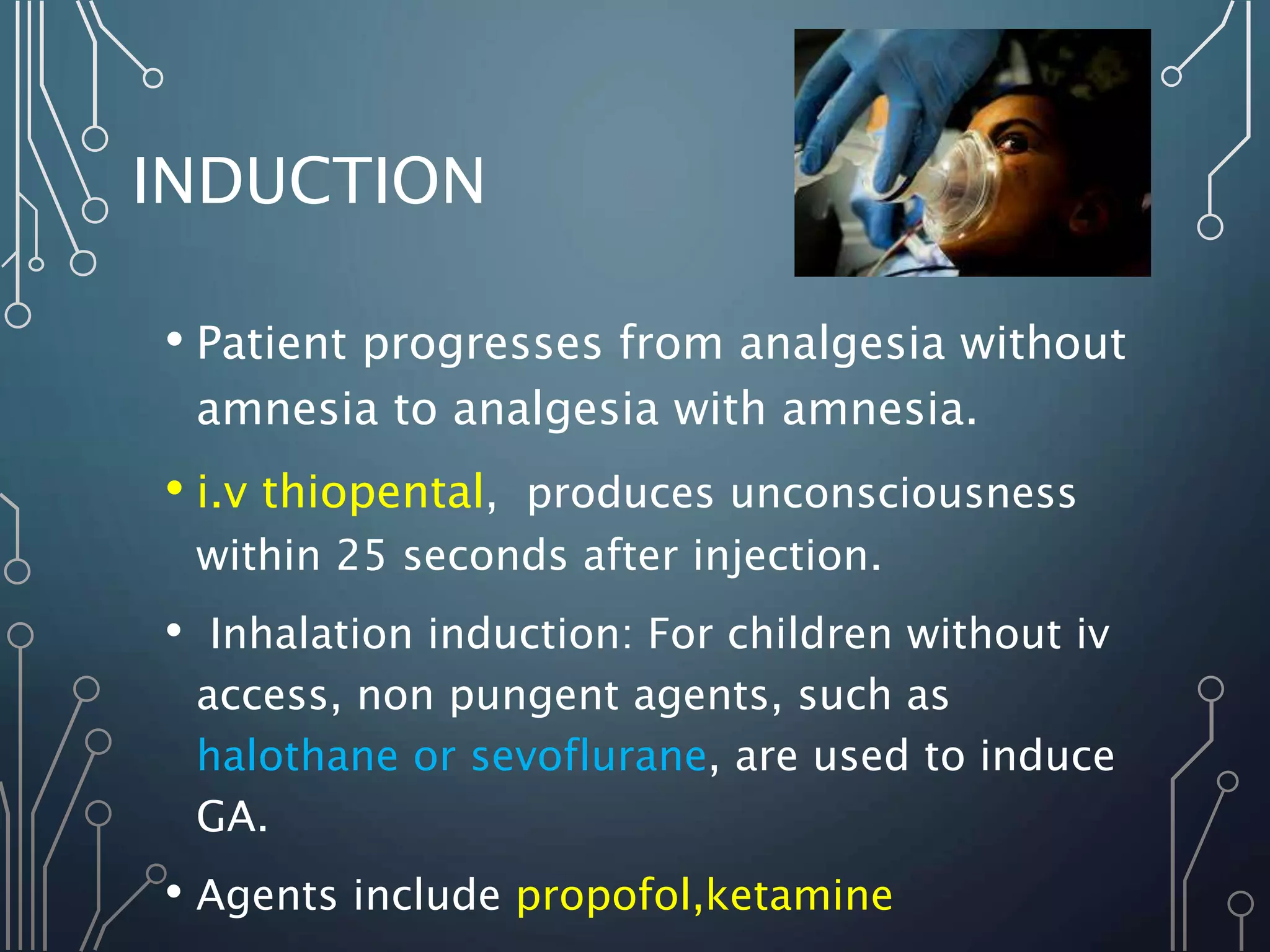 INDUCTION

• Patient progresses from analgesia without amnesia to analgesia with amnesia.

• i.v thiopental, produces unconsciousness within 25 seconds after injection.

• Inhalation induction: For children without iv access, non pungent agents, such as halothane or sevoflurane, are used to induce GA.

• Agents include propofol,ketamine